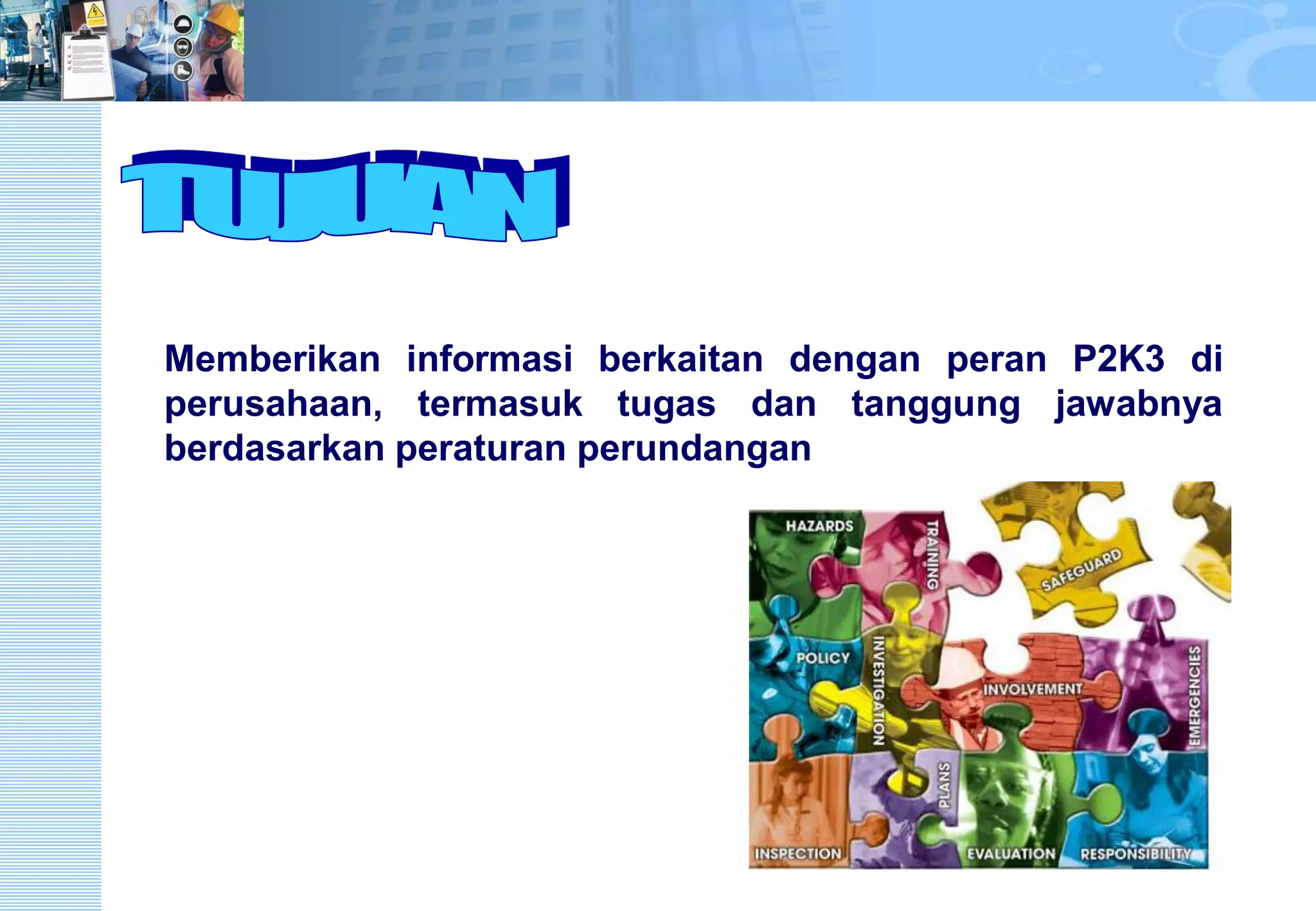 TUJUAN

Memberikan informasi berkaitan dengan peran P2K3 di perusahaan, termasuk tugas dan tanggung jawabnya berdasarkan peraturan perundangan

HAZARDS
TRAINING
SAFEGUARD
POLICY
INVESTIGATION
INVOLVEMENT
EMERGENCIES
PLANS
INSPECTION
EVALUATION
RESPONSIBILITY